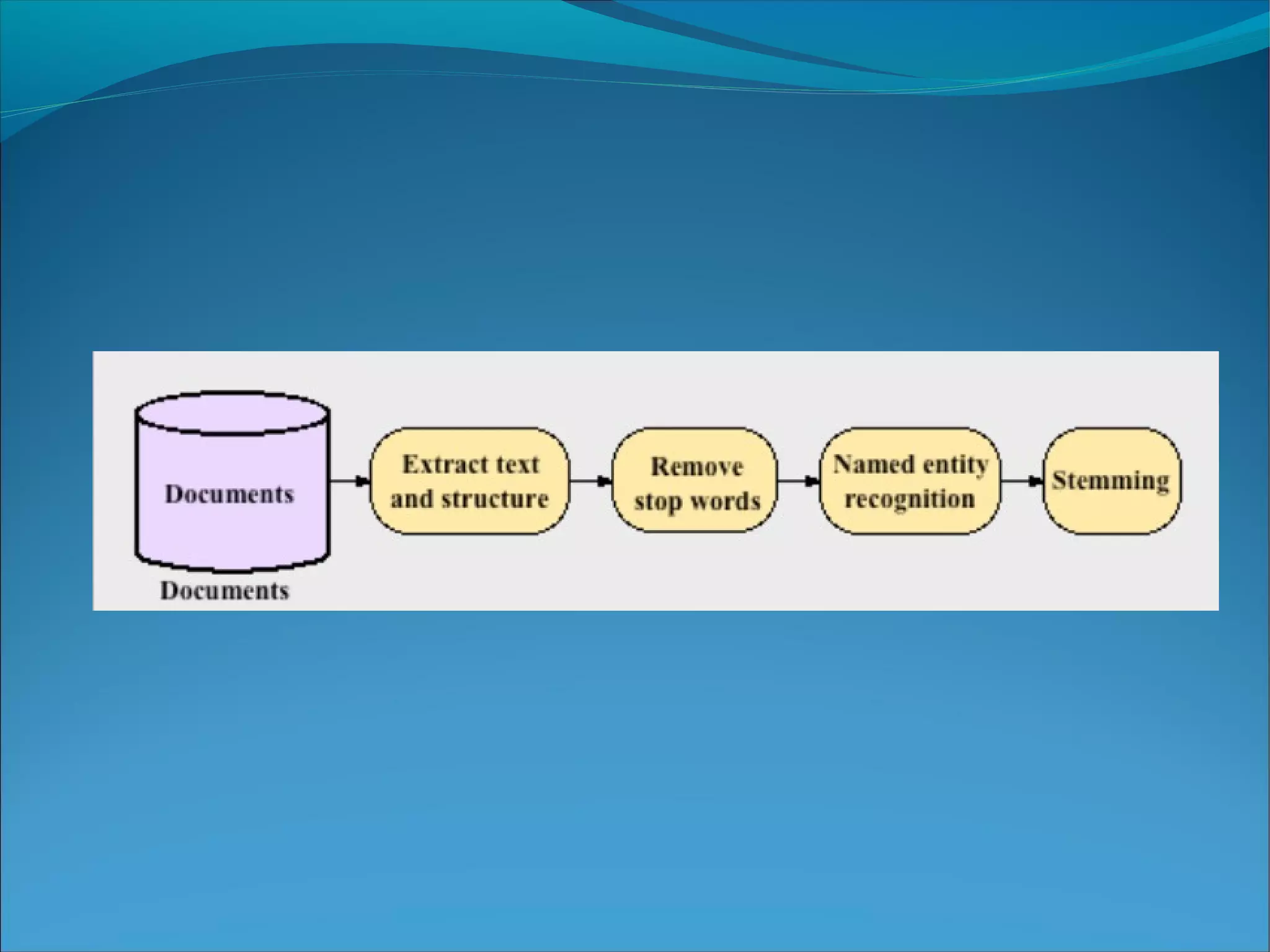 Documents

Documents

Extract text and structure

Remove stop words

Named entity recognition

Stemming